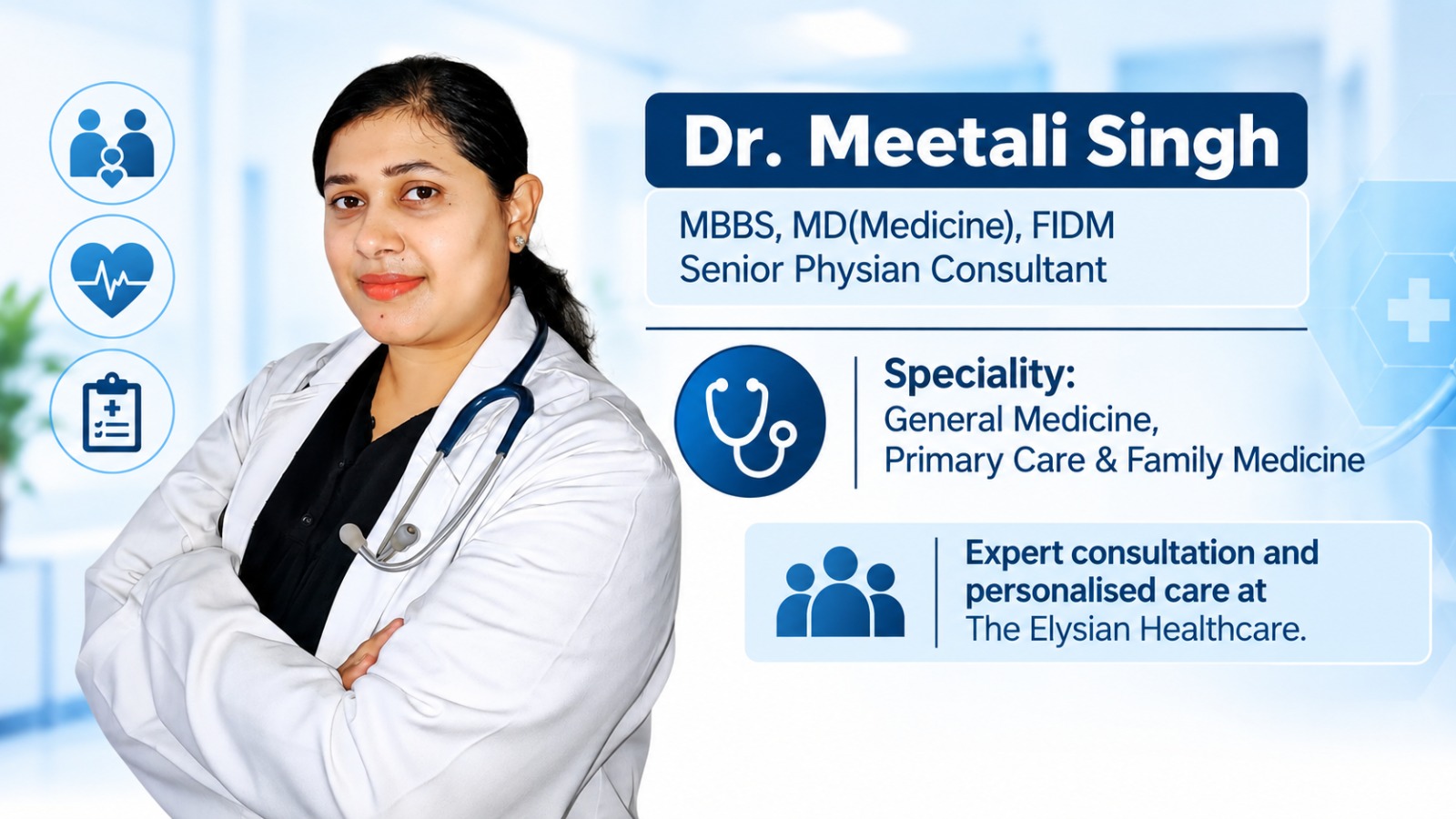 Dr. Meetali Singh

MBBS, MD(Medicine), FIDM
Senior Physian Consultant

Speciality:
General Medicine,
Primary Care & Family Medicine

Expert consultation and personalised care at The Elysian Healthcare.